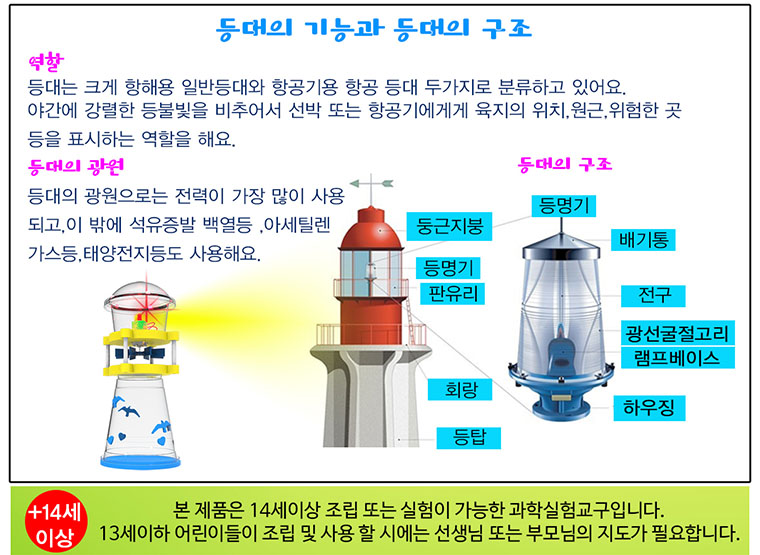 등대의 기능과 등대의 구조

역할
등대는 크게 항해용 일반등대와 항공기용 항공 등대 두가지로 분류하고 있어요.
야간에 강렬한 등불빛을 비추어서 선박 또는 항공기에게게 육지의 위치,원근,위험한 곳 등을 표시하는 역할을 해요.

등대의 광원
등대의 광원으로는 전력이 가장 많이 사용되고,이 밖에 석유증발 백열등 ,아세틸렌 가스등,태양전지등도 사용해요.

둥근지붕
등명기
판유리
회랑
등탑

등대의 구조
등명기
배기통
전구
광선굴절고리
램프베이스
하우징

+14세 이상
본 제품은 14세이상 조립 또는 실험이 가능한 과학실험교구입니다.
13세이하 어린이들이 조립 및 사용 할 시에는 선생님 또는 부모님의 지도가 필요합니다.